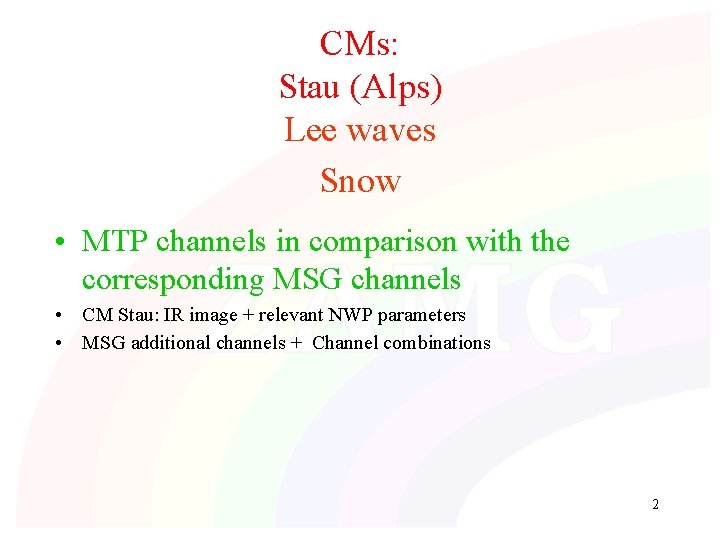 CMs:
Stau (Alps)
Lee waves
Snow

• MTP channels in comparison with the corresponding MSG channels
• CM Stau: IR image + relevant NWP parameters
• MSG additional channels + Channel combinations

ZAMG

2